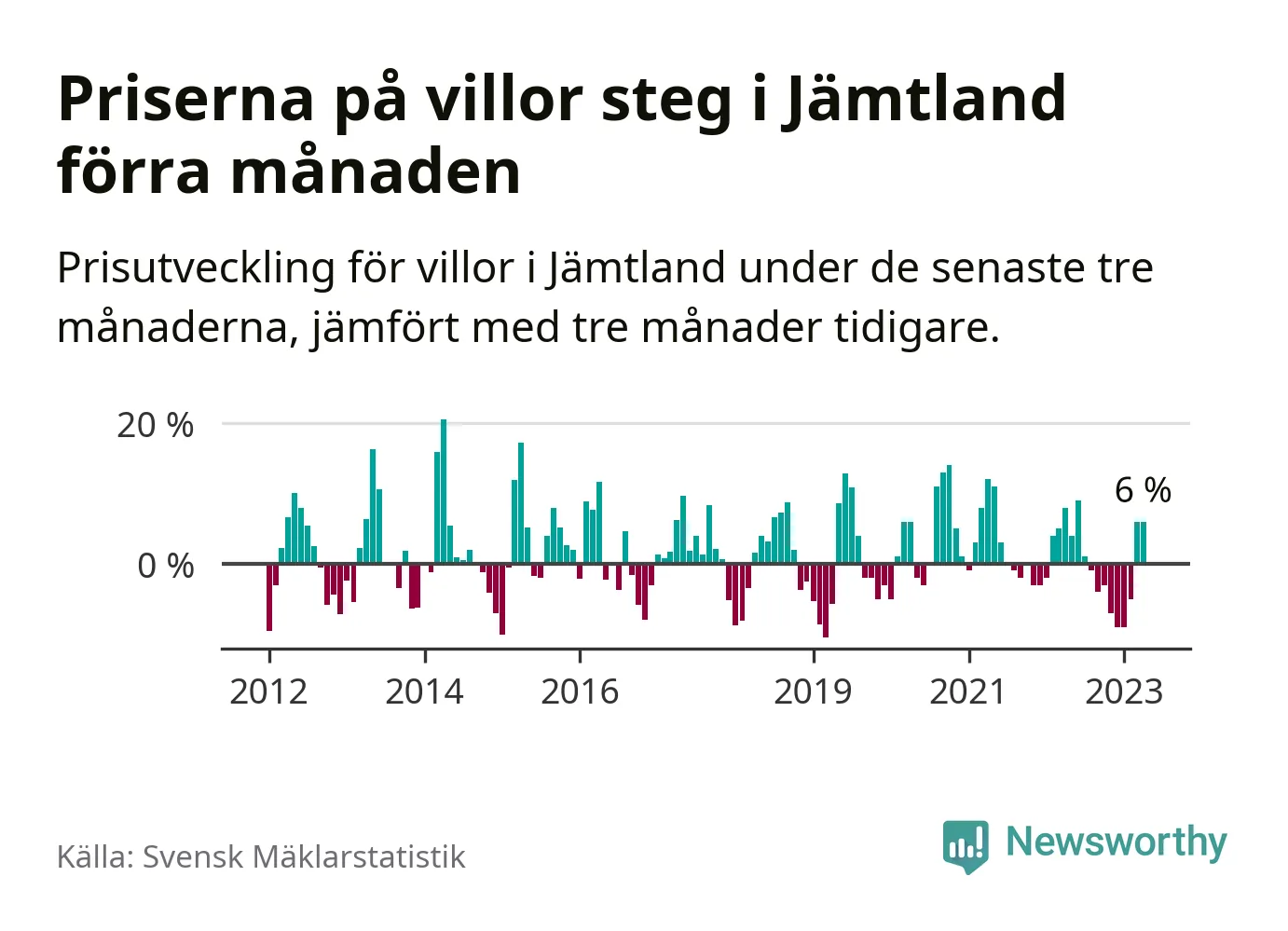 Priserna på villor steg i Jämtland förra månaden

Prisutveckling för villor i Jämtland under de senaste tre månaderna, jämfört med tre månader tidigare.

20 %
0 %
6 %
2012
2014
2016
2019
2021
2023

Källa: Svensk Mäklarstatistik

Newsworthy